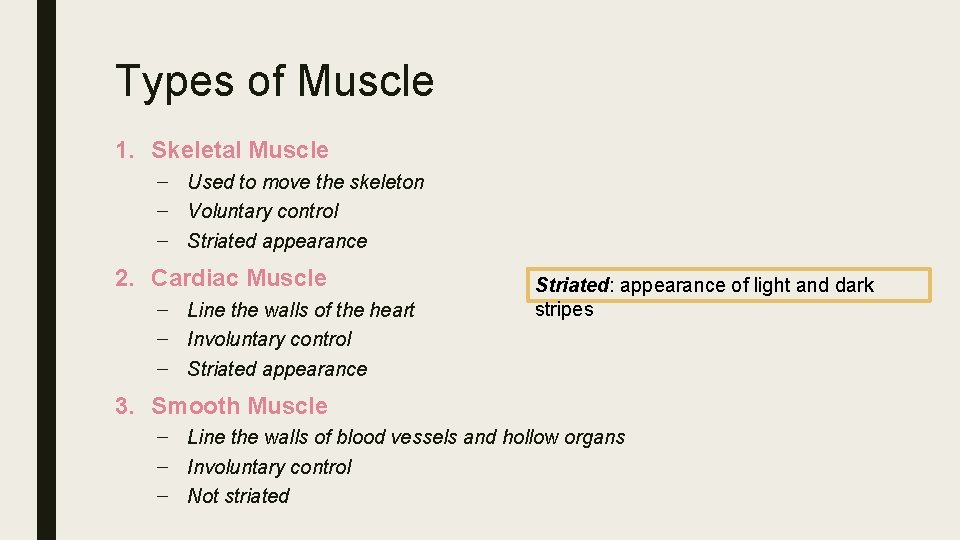 Types of Muscle

1. Skeletal Muscle
– Used to move the skeleton
– Voluntary control
– Striated appearance

2. Cardiac Muscle
– Line the walls of the heart
– Involuntary control
– Striated appearance

Striated: appearance of light and dark stripes

3. Smooth Muscle
– Line the walls of blood vessels and hollow organs
– Involuntary control
– Not striated